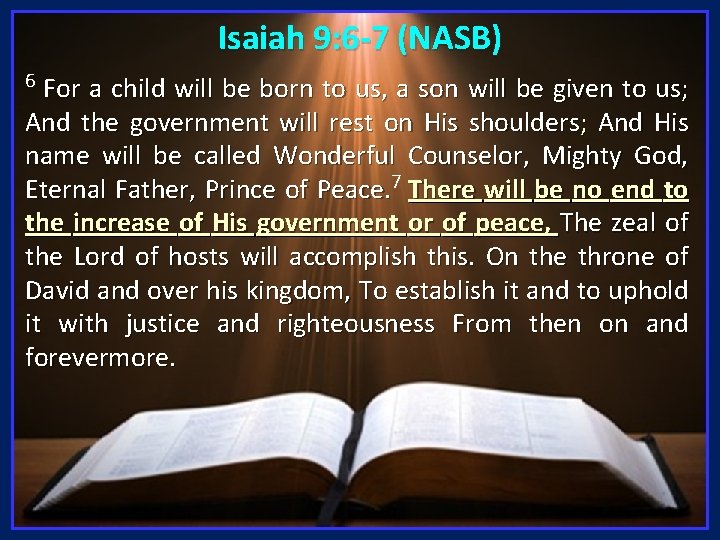 Isaiah 9:6-7 (NASB)

$^6$ For a child will be born to us, a son will be given to us; And the government will rest on His shoulders; And His name will be called Wonderful Counselor, Mighty God, Eternal Father, Prince of Peace.$^7$ There will be no end to the increase of His government or of peace, The zeal of the Lord of hosts will accomplish this. On the throne of David and over his kingdom, To establish it and to uphold it with justice and righteousness From then on and forevermore.